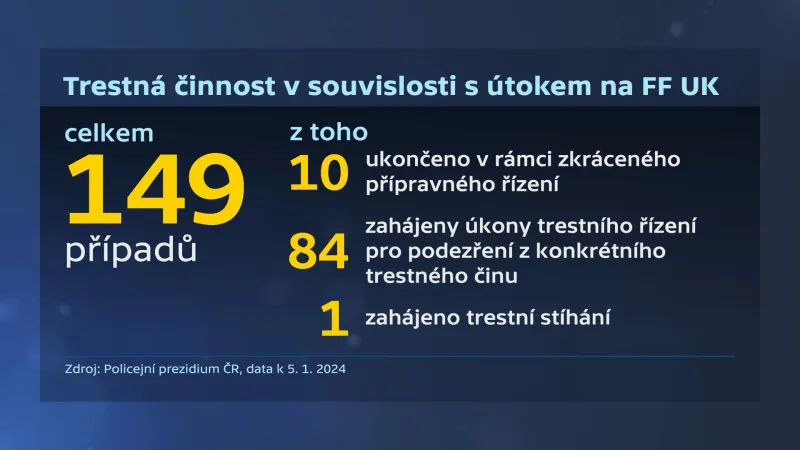 Trestná činnost v souvislosti s útokem na FF UK

celkem
149
případů

z toho
10 ukončeno v rámci zkráceného přípravného řízení

84 zahájeny úkony trestního řízení pro podezření z konkrétního trestného činu

1 zahájeno trestní stíhání

Zdroj: Policejní prezidium ČR, data k 5. 1. 2024